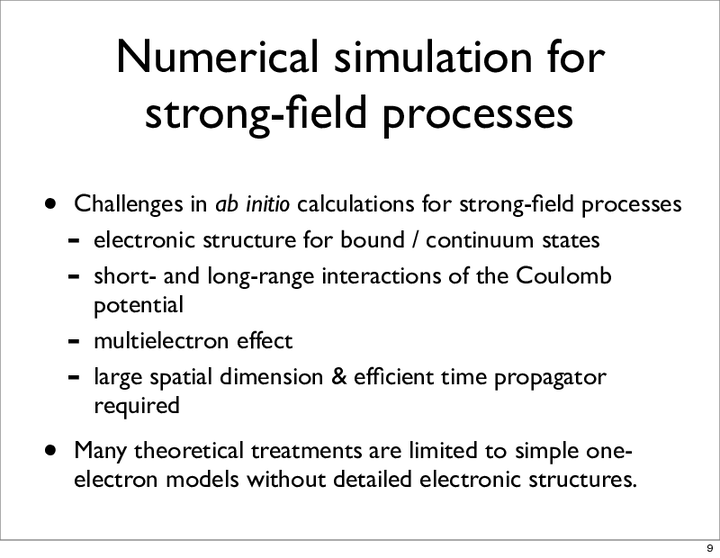 Numerical simulation for strong-field processes

• Challenges in ab initio calculations for strong-field processes
- electronic structure for bound / continuum states
- short- and long-range interactions of the Coulomb potential
- multielectron effect
- large spatial dimension & efficient time propagator required

• Many theoretical treatments are limited to simple one-electron models without detailed electronic structures.

9